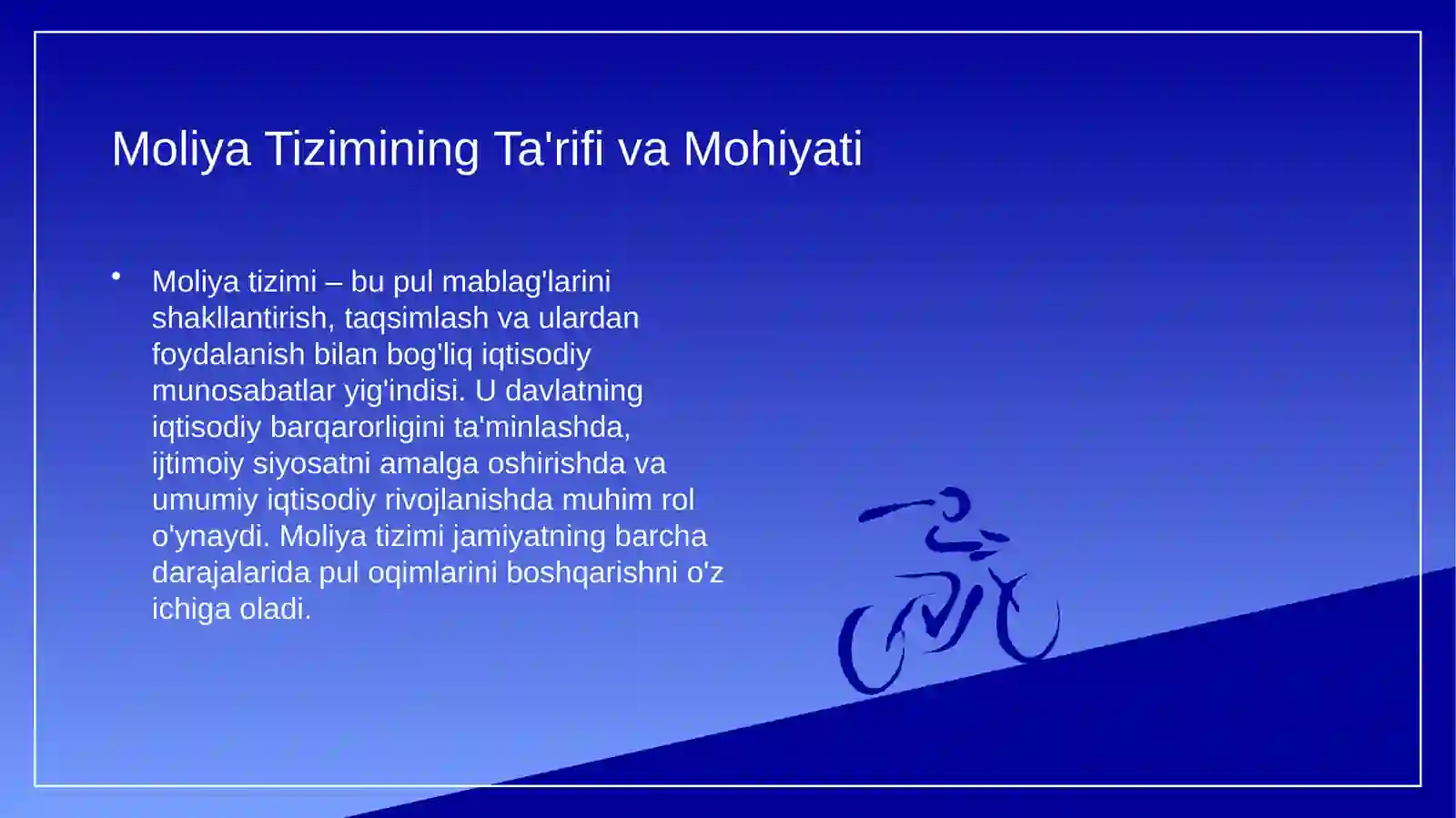 Moliya Tizimining Ta'rifi va Mohiyati

• Moliya tizimi – bu pul mablag'larini shakllantirish, taqsimlash va ulardan foydalanish bilan bog'liq iqtisodiy munosabatlar yig'indisi. U davlatning iqtisodiy barqarorligini ta'minlashda, ijtimoiy siyosatni amalga oshirishda va umumiy iqtisodiy rivojlanishda muhim rol o'ynaydi. Moliya tizimi jamiyatning barcha darajalarida pul oqimlarini boshqarishni o'z ichiga oladi.